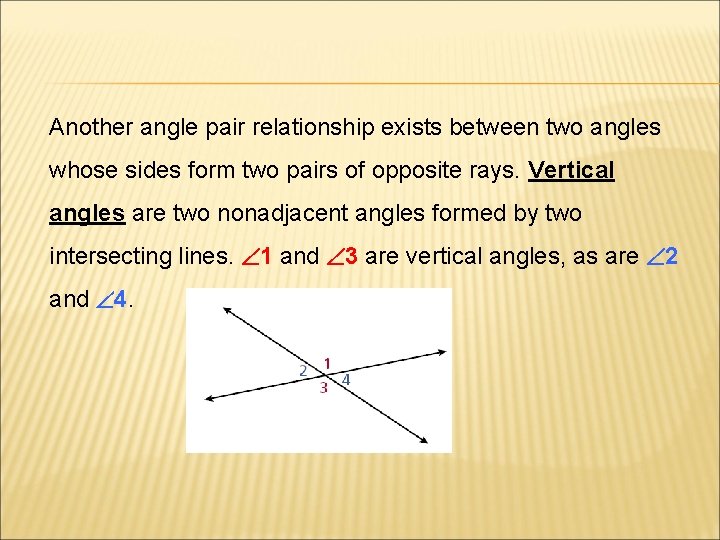 Another angle pair relationship exists between two angles whose sides form two pairs of opposite rays. Vertical angles are two nonadjacent angles formed by two intersecting lines. $\angle 1$ and $\angle 3$ are vertical angles, as are $\angle 2$ and $\angle 4$.

2
1
3
4